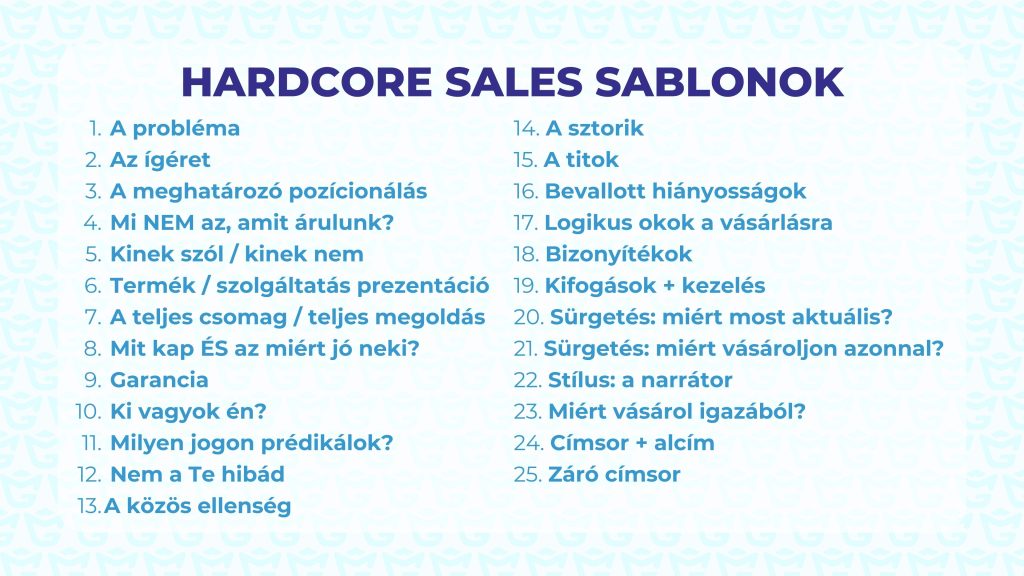 HARDCORE SALES SABLONOK

1. A probléma
2. Az ígéret
3. A meghatározó pozícionálás
4. Mi NEM az, amit árulunk?
5. Kinek szól / kinek nem
6. Termék / szolgáltatás prezentáció
7. A teljes csomag / teljes megoldás
8. Mit kap ÉS az miért jó neki?
9. Garancia
10. Ki vagyok én?
11. Milyen jogon prédikálok?
12. Nem a Te hibád
13. A közös ellenség

14. A sztorik
15. A titok
16. Bevallott hiányosságok
17. Logikus okok a vásárlásra
18. Bizonyítékok
19. Kifogások + kezelés
20. Sürgetés: miért most aktuális?
21. Sürgetés: miért vásároljon azonnal?
22. Stílus: a narrátor
23. Miért vásárol igazából?
24. Címsor + alcím
25. Záró címsor